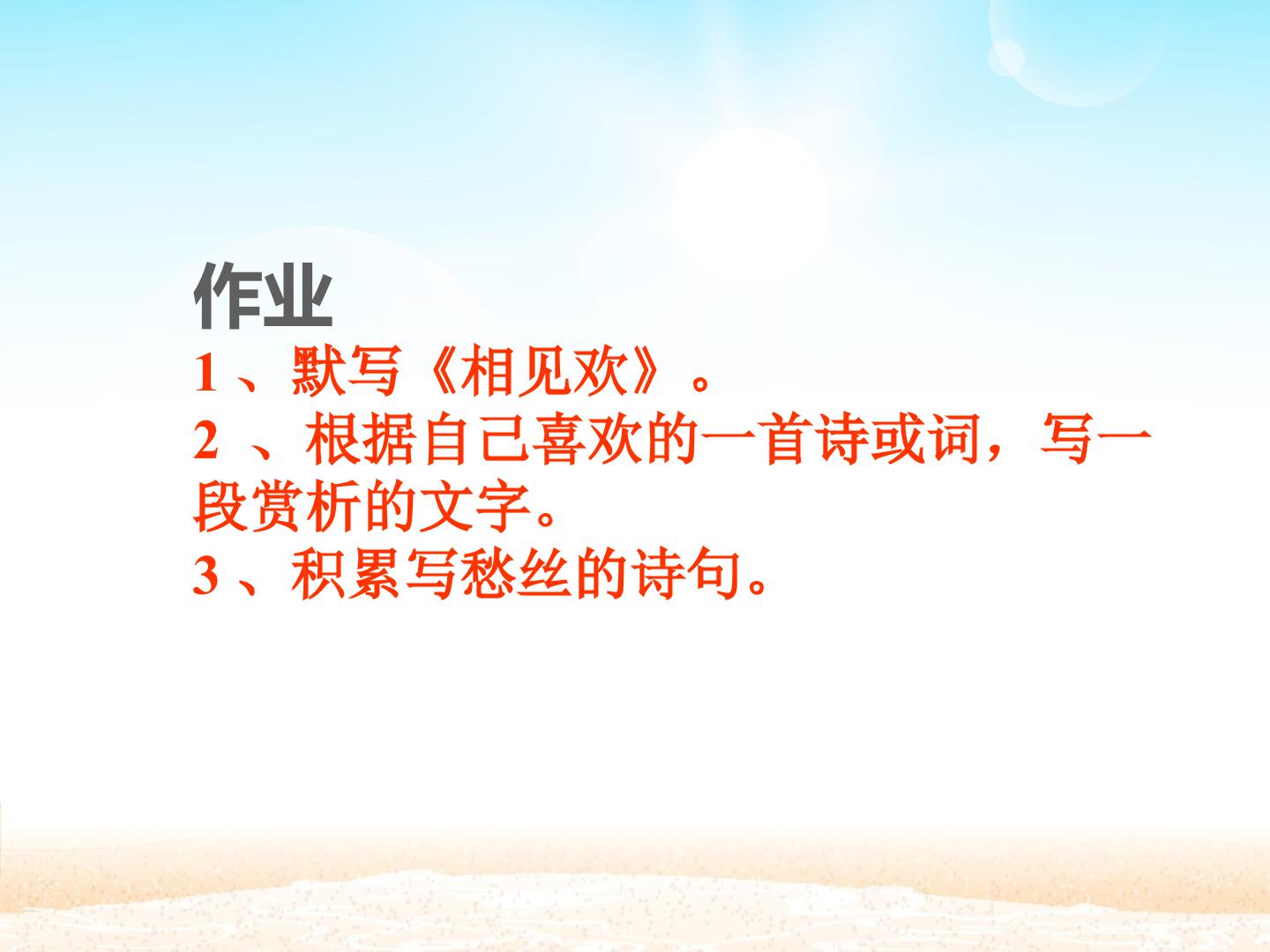 作业
1、默写《相见欢》。
2 、根据自己喜欢的一首诗或词，写一段赏析的文字。
3、积累写愁丝的诗句。